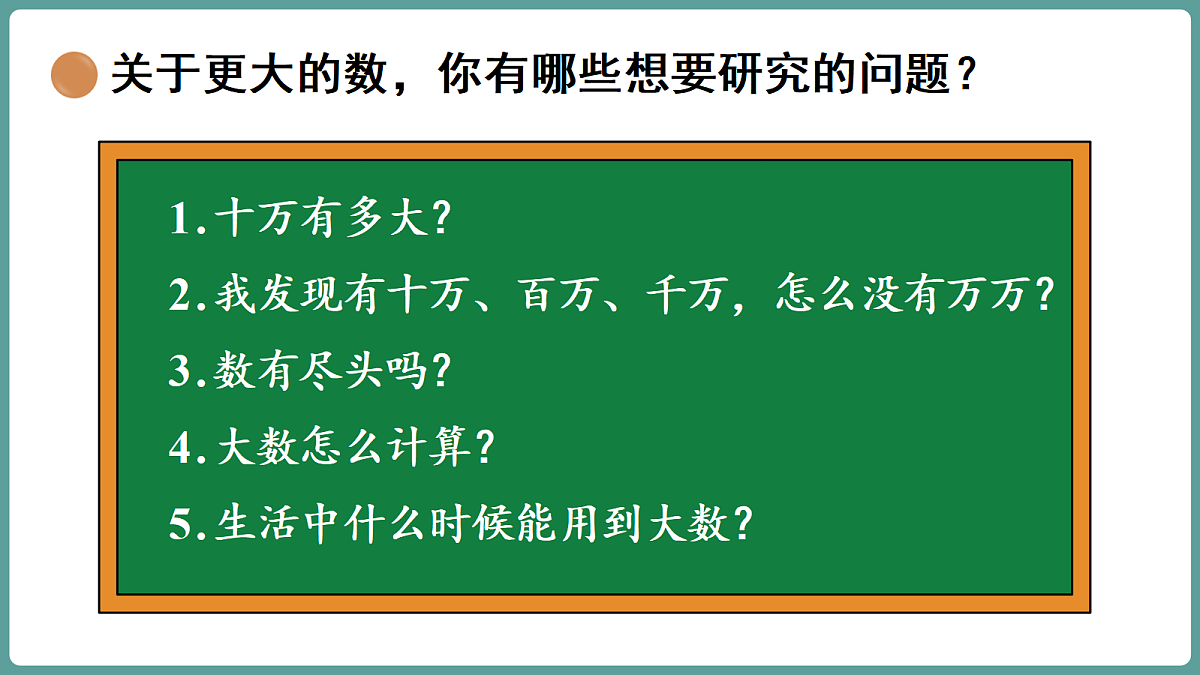 关于更大的数，你有哪些想要研究的问题？

1.十万有多大？

2.我发现有十万、百万、千万，怎么没有万万？

3.数有尽头吗？

4.大数怎么计算？

5.生活中什么时候能用到大数？